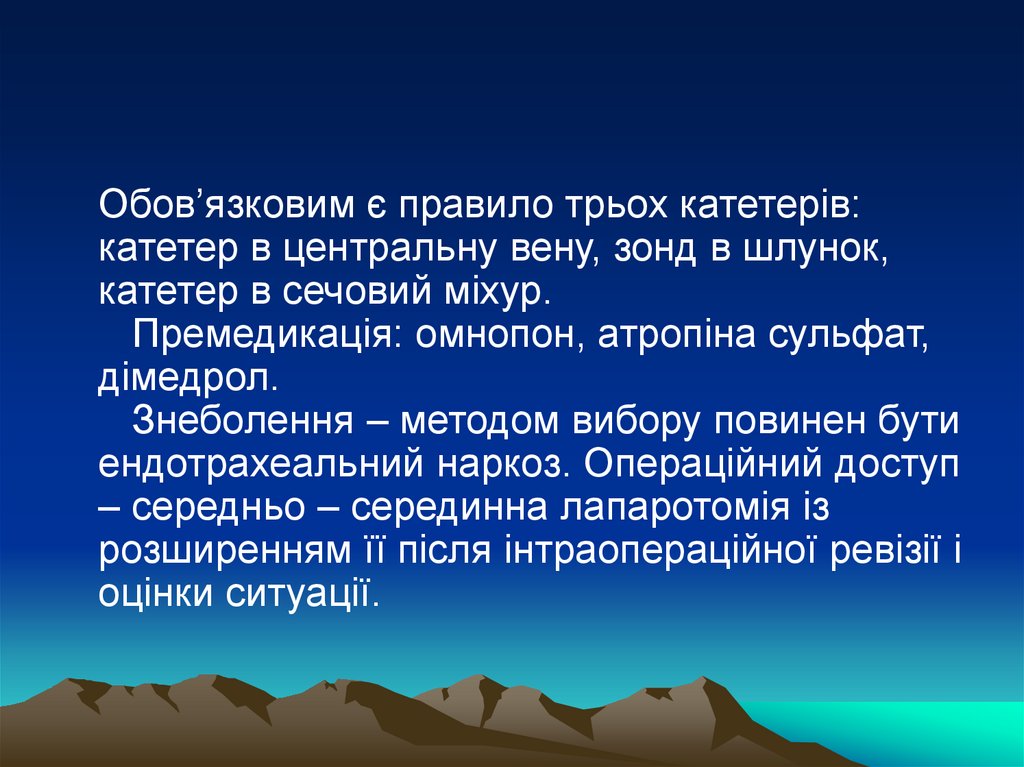 Обов’язковим є правило трьох катетерів: катетер в центральну вену, зонд в шлунок, катетер в сечовий міхур.

Премедикація: омнопон, атропіна сульфат, дімедрол.

Знеболення – методом вибору повинен бути ендотрахеальний наркоз. Операційний доступ – середньо – серединна лапаротомія із розширенням її після інтраопераційної ревізії і оцінки ситуації.